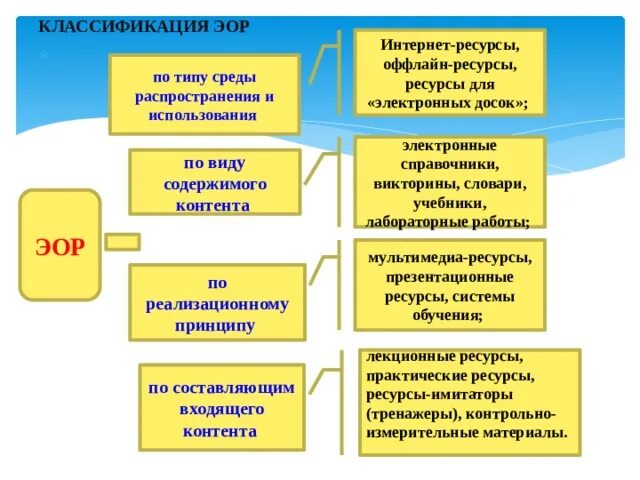 КЛАССИФИКАЦИЯ ЭОР

ЭОР

по типу среды распространения и использования

Интернет-ресурсы, оффлайн-ресурсы, ресурсы для «электронных досок»;

по виду содержимого контента

электронные справочники, викторины, словари, учебники, лабораторные работы;

по реализационному принципу

мультимедиа-ресурсы, презентационные ресурсы, системы обучения;

по составляющим входящего контента

лекционные ресурсы, практические ресурсы, ресурсы-имитаторы (тренажеры), контрольно-измерительные материалы.